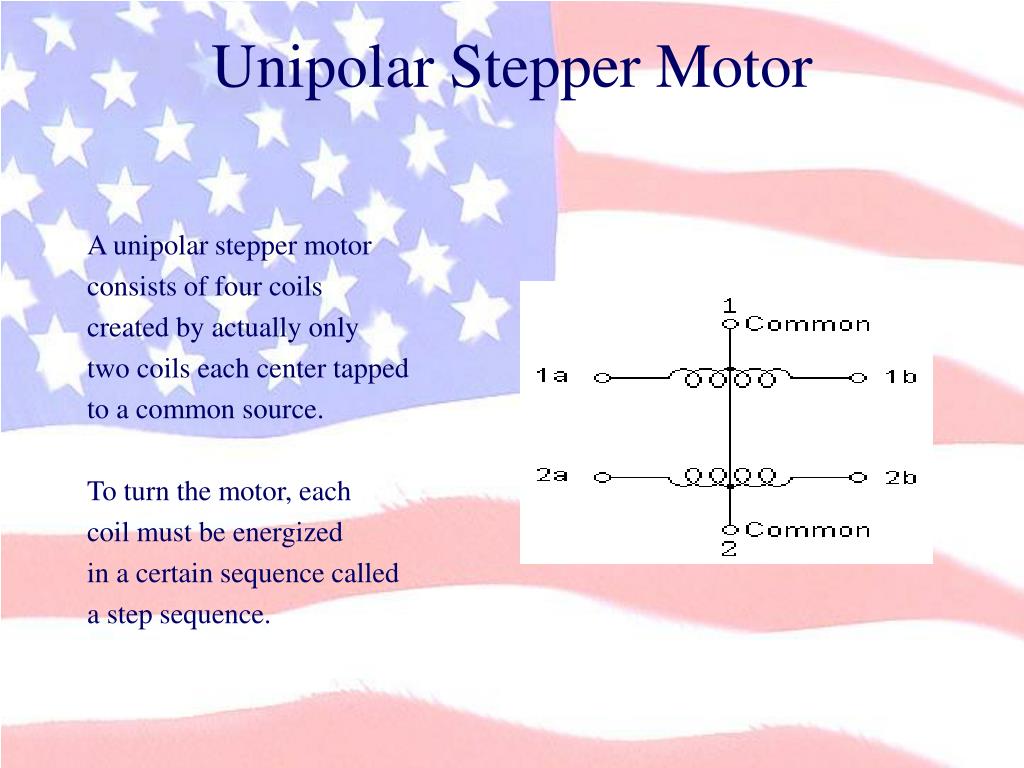 Unipolar Stepper Motor

A unipolar stepper motor consists of four coils created by actually only two coils each center tapped to a common source.

To turn the motor, each coil must be energized in a certain sequence called a step sequence.

1
Common
1a
1b
2a
2b
Common
2